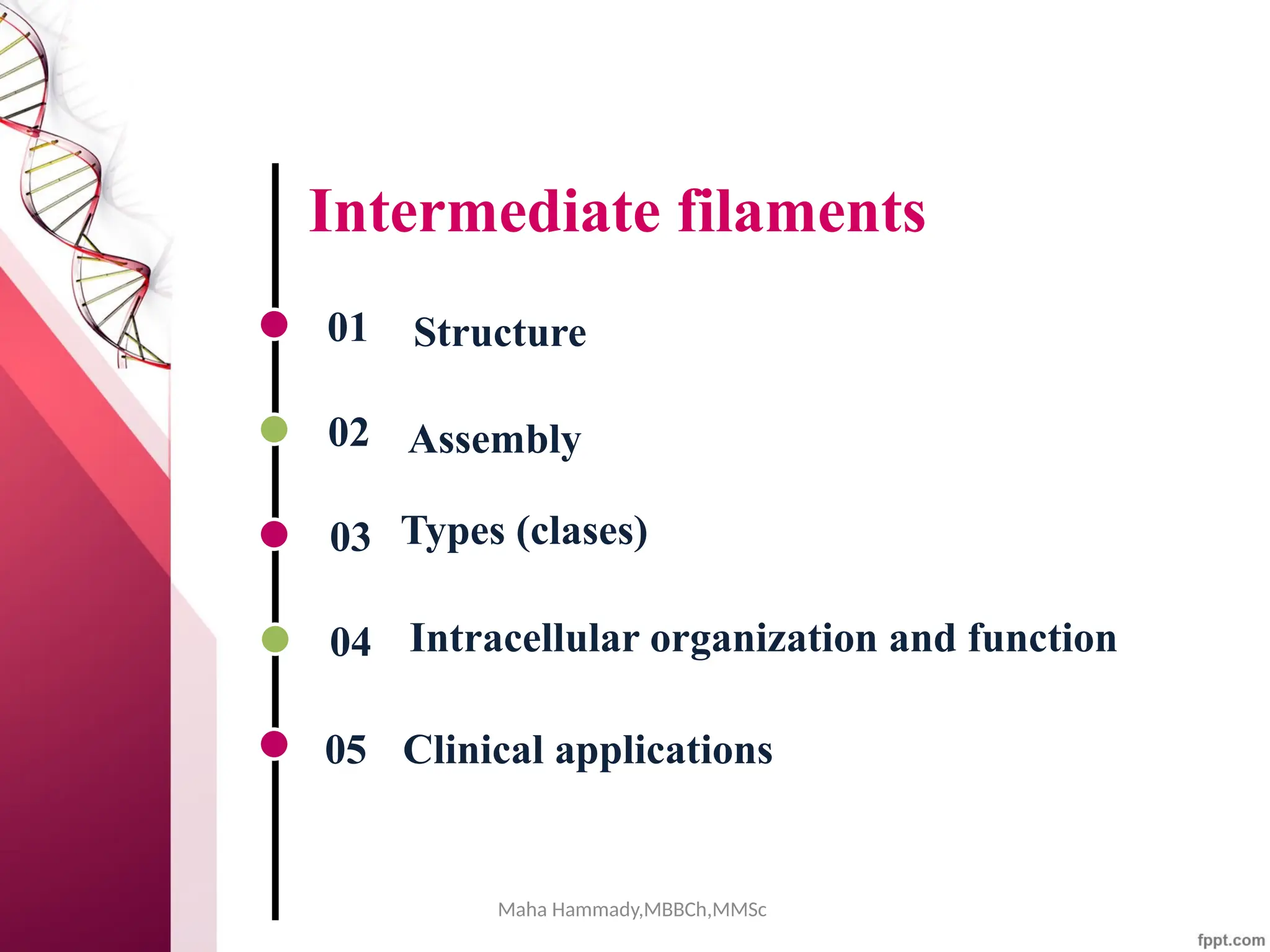 Intermediate filaments

01 Structure

02 Assembly

03 Types (clases)

04 Intracellular organization and function

05 Clinical applications

Maha Hammady,MBBCh,MMSc

fppt.com